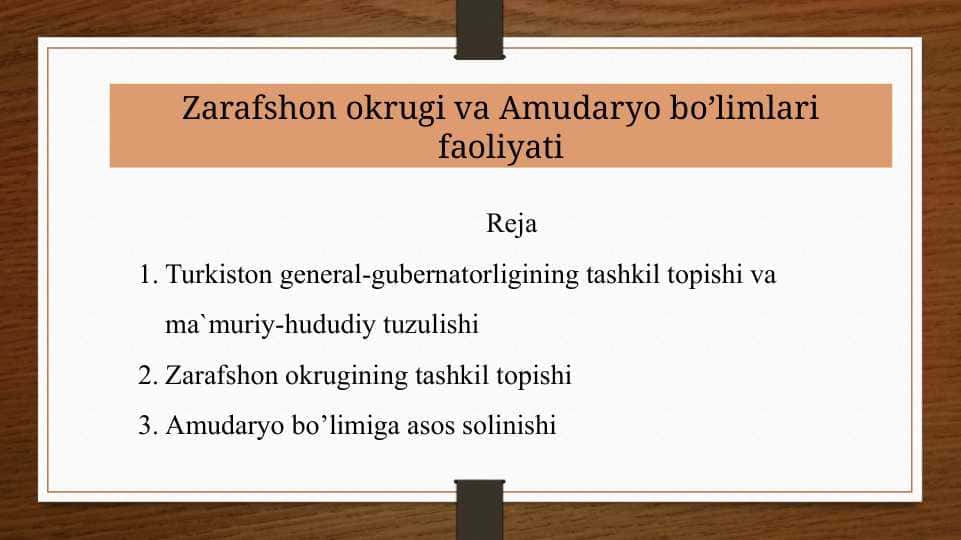 Zarafshon okrugi va Amudaryo bo’limlari faoliyati

Reja

1. Turkiston general-gubernatorligining tashkil topishi va ma`muriy-hududiy tuzulishi
2. Zarafshon okrugining tashkil topishi
3. Amudaryo bo’limiga asos solinishi